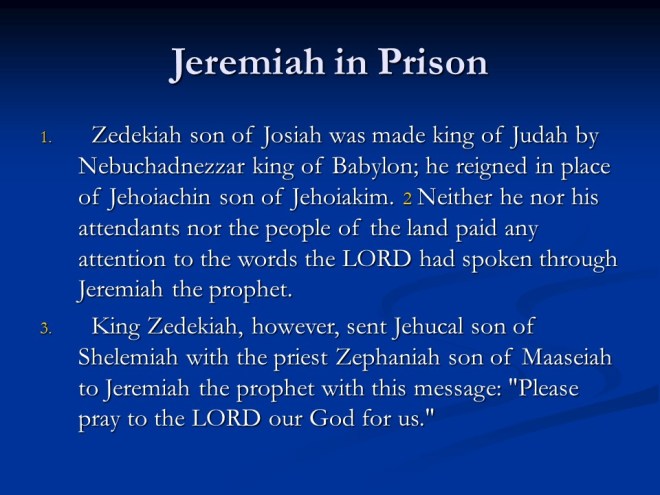 Jeremiah in Prison

1. Zedekiah son of Josiah was made king of Judah by Nebuchadnezzar king of Babylon; he reigned in place of Jehoiachin son of Jehoiakim. 2 Neither he nor his attendants nor the people of the land paid any attention to the words the LORD had spoken through Jeremiah the prophet.

3. King Zedekiah, however, sent Jehucal son of Shelemiah with the priest Zephaniah son of Maaseiah to Jeremiah the prophet with this message: "Please pray to the LORD our God for us."